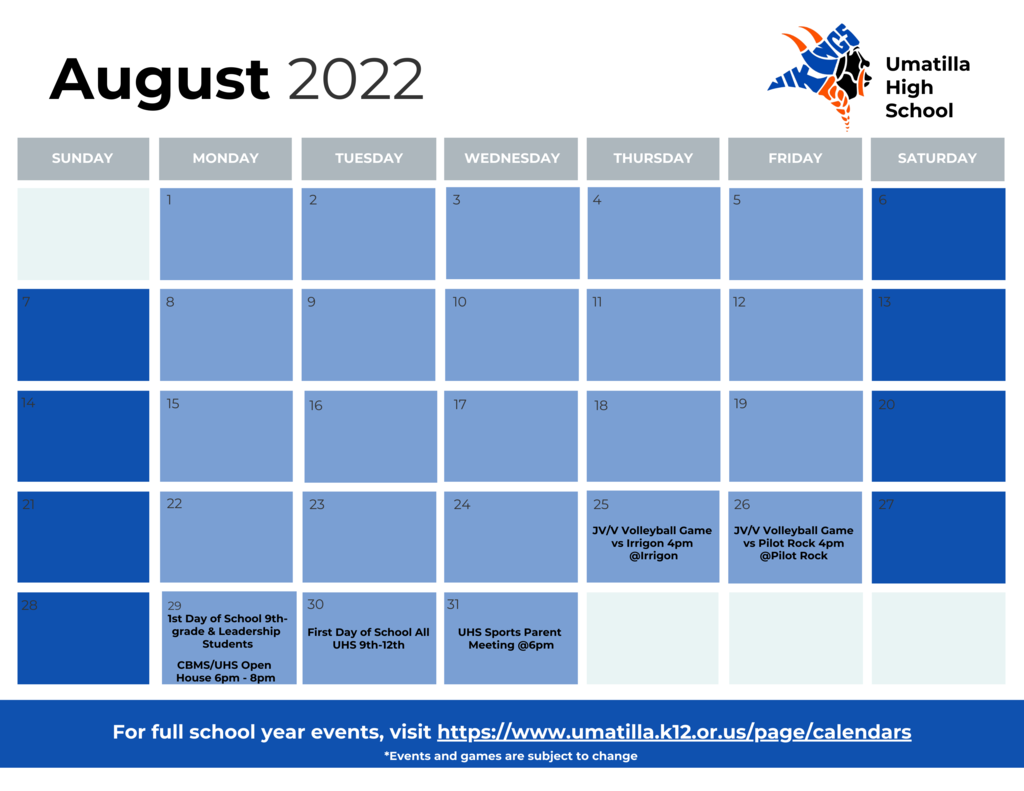 August 2022

VIKINGS

Umatilla High School

| SUNDAY | MONDAY | TUESDAY | WEDNESDAY | THURSDAY | FRIDAY | SATURDAY |
|---|---|---|---|---|---|---|
| | 1 | 2 | 3 | 4 | 5 | 6 |
| 7 | 8 | 9 | 10 | 11 | 12 | 13 |
| 14 | 15 | 16 | 17 | 18 | 19 | 20 |
| 21 | 22 | 23 | 24 | 25 JV/V Volleyball Game vs Irrigon 4pm @Irrigon | 26 JV/V Volleyball Game vs Pilot Rock 4pm @Pilot Rock | 27 |
| 28 | 29 1st Day of School 9th-grade & Leadership Students CBMS/UHS Open House 6pm - 8pm | 30 First Day of School All UHS 9th-12th | 31 UHS Sports Parent Meeting @6pm | | | |

For full school year events, visit https://www.umatilla.k12.or.us/page/calendars

*Events and games are subject to change